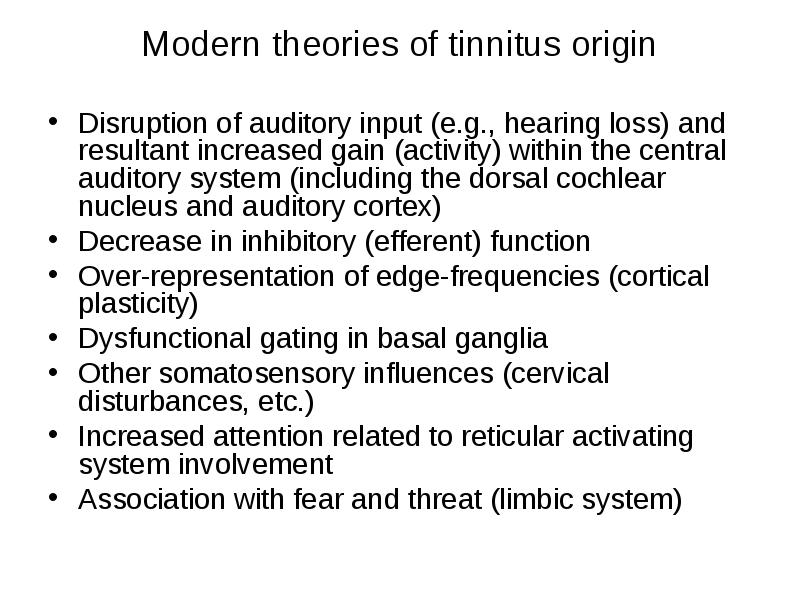 Modern theories of tinnitus origin

• Disruption of auditory input (e.g., hearing loss) and resultant increased gain (activity) within the central auditory system (including the dorsal cochlear nucleus and auditory cortex)
• Decrease in inhibitory (efferent) function
• Over-representation of edge-frequencies (cortical plasticity)
• Dysfunctional gating in basal ganglia
• Other somatosensory influences (cervical disturbances, etc.)
• Increased attention related to reticular activating system involvement
• Association with fear and threat (limbic system)